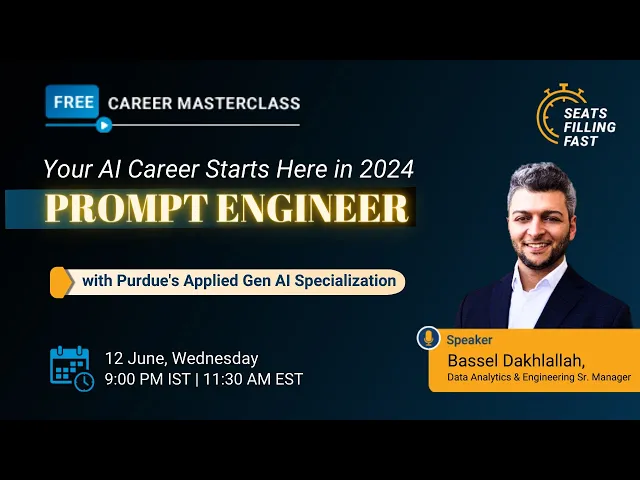 FREE CAREER MASTERCLASS

SEATS FILLING FAST

Your AI Career Starts Here in 2024

PROMPT ENGINEER

with Purdue's Applied Gen AI Specialization

12 June, Wednesday
9:00 PM IST | 11:30 AM EST

Speaker
Bassel Dakhlallah,
Data Analytics & Engineering Sr. Manager